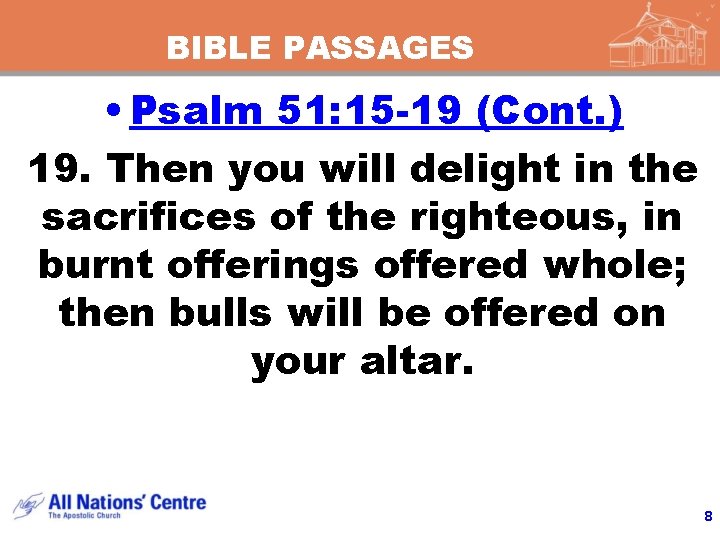 BIBLE PASSAGES

• Psalm 51:15-19 (Cont.)

19. Then you will delight in the sacrifices of the righteous, in burnt offerings offered whole; then bulls will be offered on your altar.

All Nations' Centre
The Apostolic Church

8